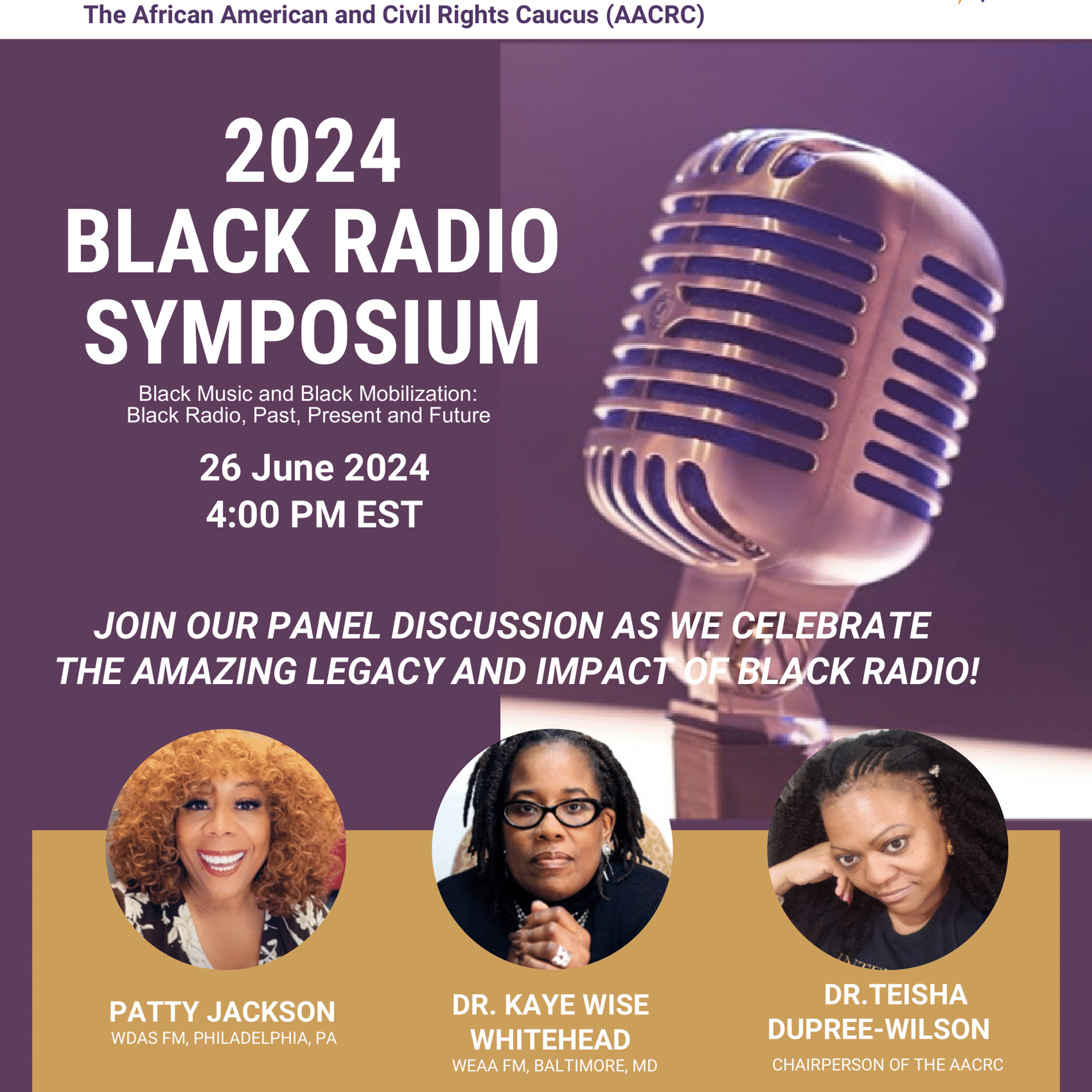 The African American and Civil Rights Caucus (AACRC)

2024
BLACK RADIO
SYMPOSIUM

Black Music and Black Mobilization:
Black Radio, Past, Present and Future

26 June 2024
4:00 PM EST

JOIN OUR PANEL DISCUSSION AS WE CELEBRATE THE AMAZING LEGACY AND IMPACT OF BLACK RADIO!

PATTY JACKSON
WDAS FM, PHILADELPHIA, PA

DR. KAYE WISE WHITEHEAD
WEAA FM, BALTIMORE, MD

DR.TEISHA DUPREE-WILSON
CHAIRPERSON OF THE AACRC